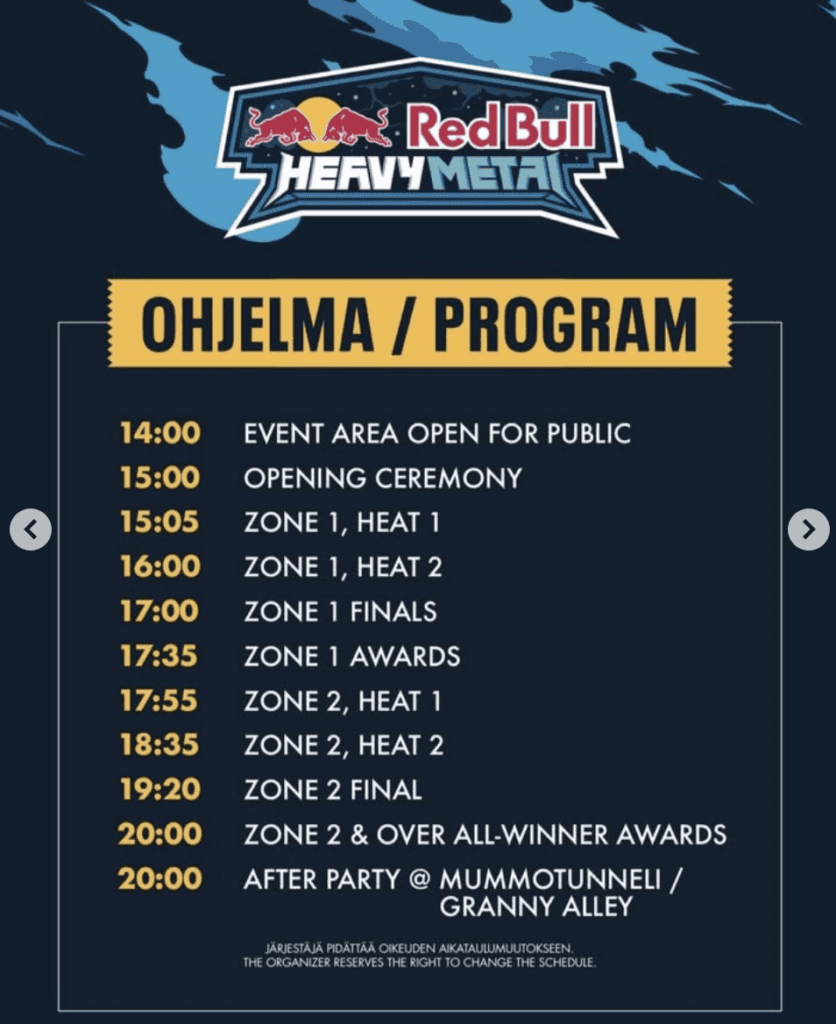 Red Bull
HEAVY METAL

OHJELMA / PROGRAM

| | |
|---|---|
| 14:00 | EVENT AREA OPEN FOR PUBLIC |
| 15:00 | OPENING CEREMONY |
| 15:05 | ZONE 1, HEAT 1 |
| 16:00 | ZONE 1, HEAT 2 |
| 17:00 | ZONE 1 FINALS |
| 17:35 | ZONE 1 AWARDS |
| 17:55 | ZONE 2, HEAT 1 |
| 18:35 | ZONE 2, HEAT 2 |
| 19:20 | ZONE 2 FINAL |
| 20:00 | ZONE 2 & OVER ALL-WINNER AWARDS |
| 20:00 | AFTER PARTY @ MUMMOTUNNELI / GRANNY ALLEY |

JÄRJESTÄJÄ PIDÄTTÄÄ OIKEUDEN AIKATAULUMUUTOKSEEN.
THE ORGANIZER RESERVES THE RIGHT TO CHANGE THE SCHEDULE.